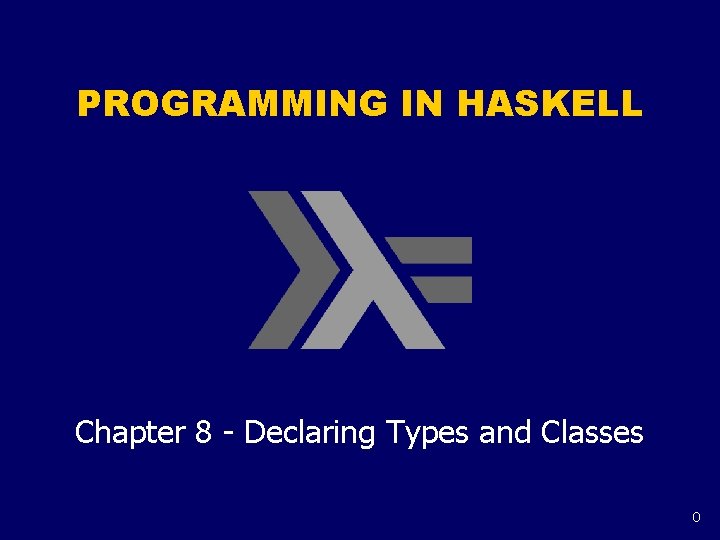 PROGRAMMING IN HASKELL

Chapter 8 - Declaring Types and Classes

0